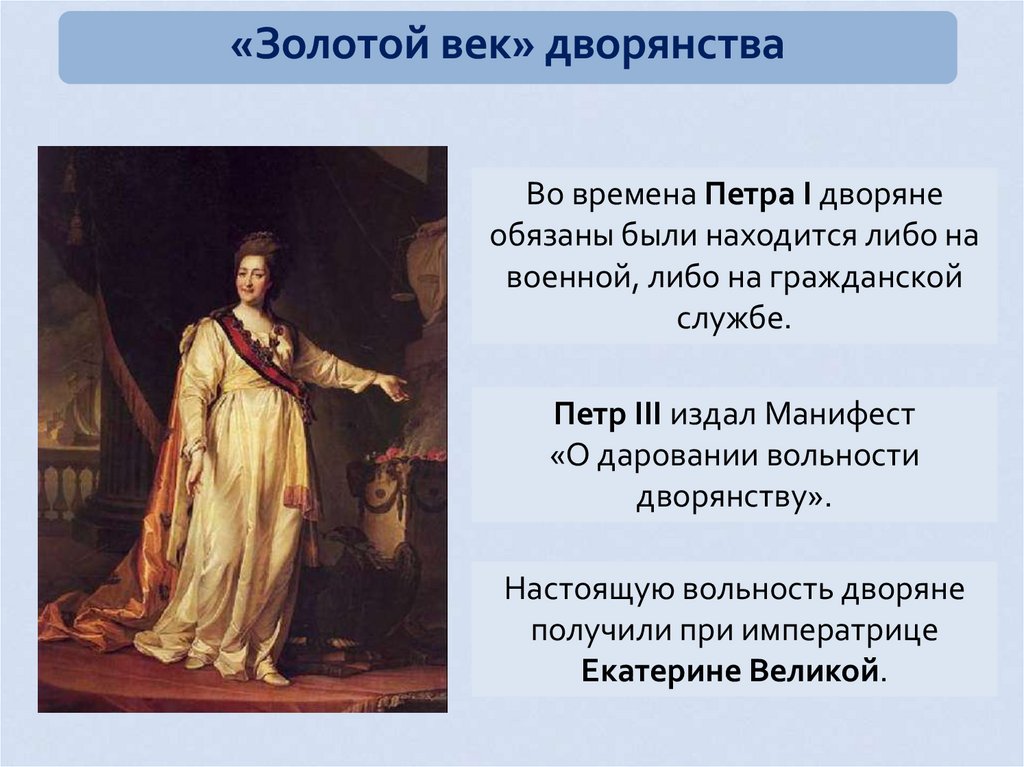 «Золотой век» дворянства

Во времена Петра I дворяне обязаны были находится либо на военной, либо на гражданской службе.

Петр III издал Манифест «О даровании вольности дворянству».

Настоящую вольность дворяне получили при императрице Екатерине Великой.